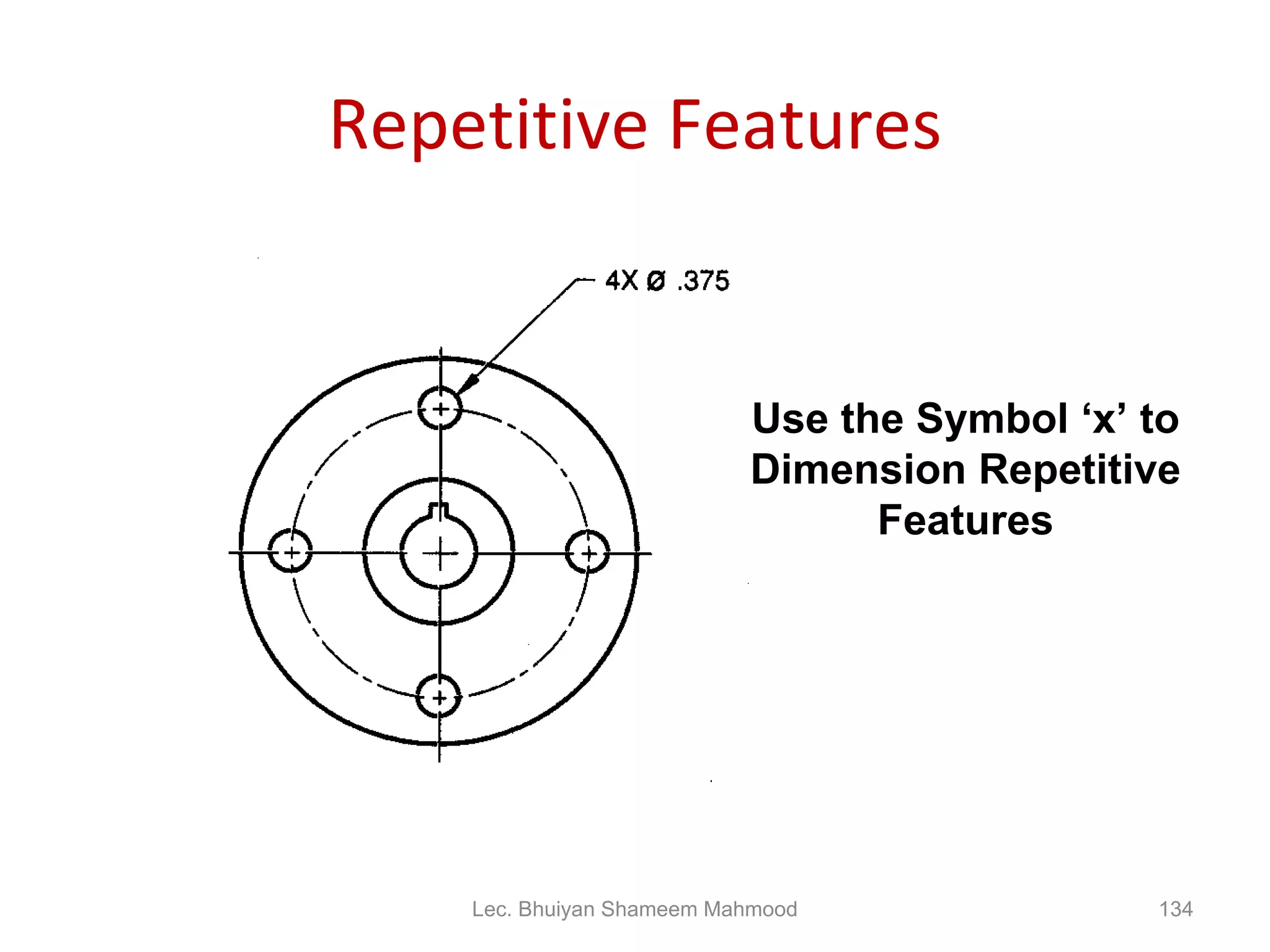 Repetitive Features

4X Ø .375

Use the Symbol ‘x’ to Dimension Repetitive Features

Lec. Bhuiyan Shameem Mahmood

134